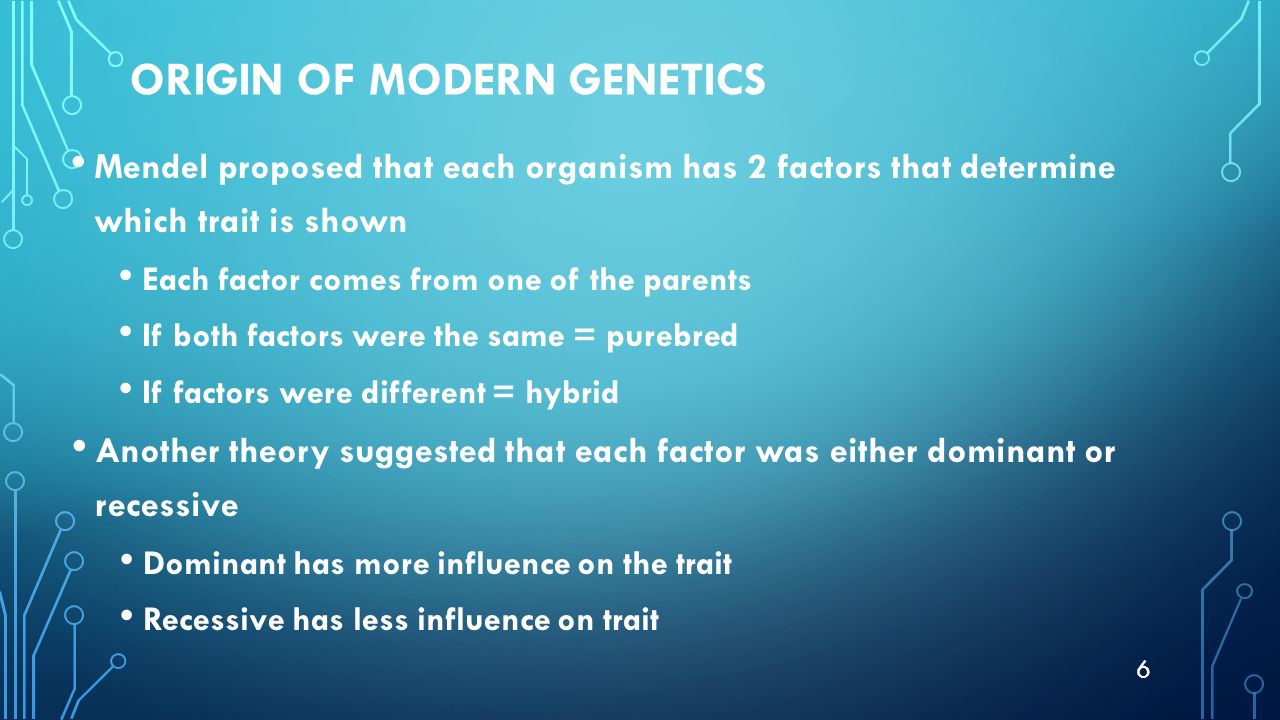 ORIGIN OF MODERN GENETICS

• Mendel proposed that each organism has 2 factors that determine which trait is shown
  • Each factor comes from one of the parents
  • If both factors were the same = purebred
  • If factors were different = hybrid
• Another theory suggested that each factor was either dominant or recessive
  • Dominant has more influence on the trait
  • Recessive has less influence on trait

6